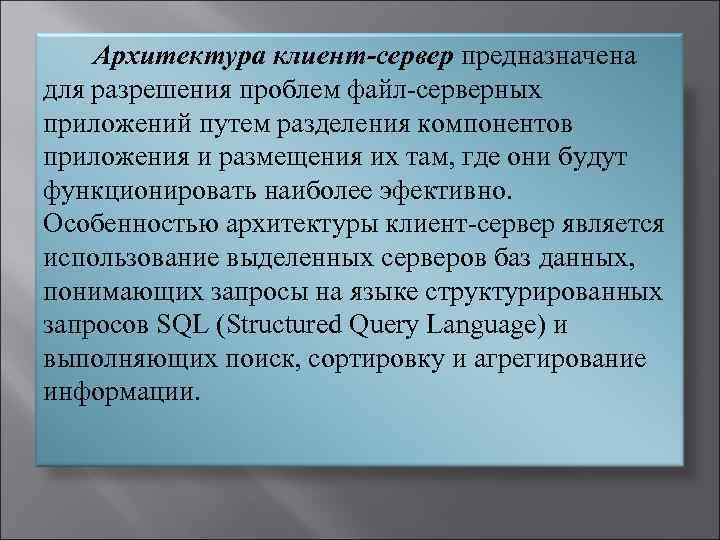 Архитектура клиент-сервер предназначена для разрешения проблем файл-серверных приложений путем разделения компонентов приложения и размещения их там, где они будут функционировать наиболее эфективно. Особенностью архитектуры клиент-сервер является использование выделенных серверов баз данных, понимающих запросы на языке структурированных запросов SQL (Structured Query Language) и выполняющих поиск, сортировку и агрегирование информации.